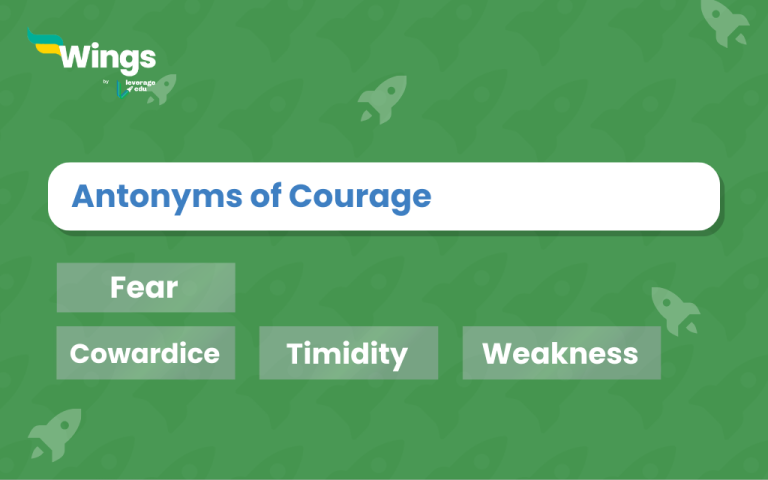 Wings
by leverage edu

Antonyms of Courage

Fear

Cowardice

Timidity

Weakness